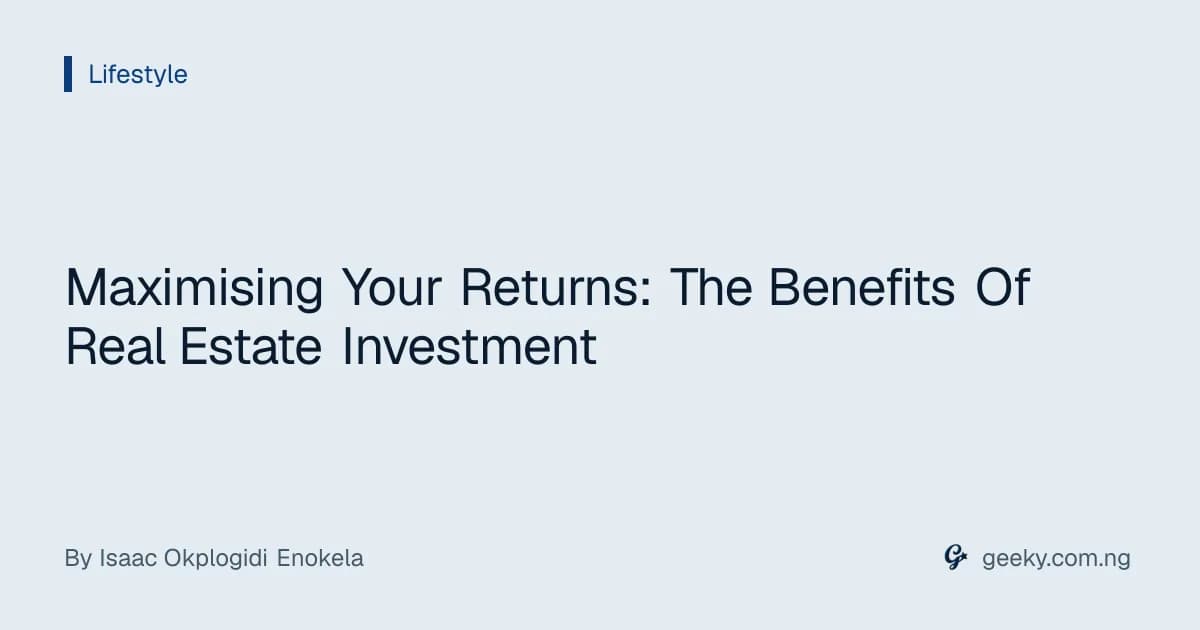 Lifestyle

Maximising Your Returns: The Benefits Of Real Estate Investment

By Isaac Okplogidi Enokela

geeky.com.ng